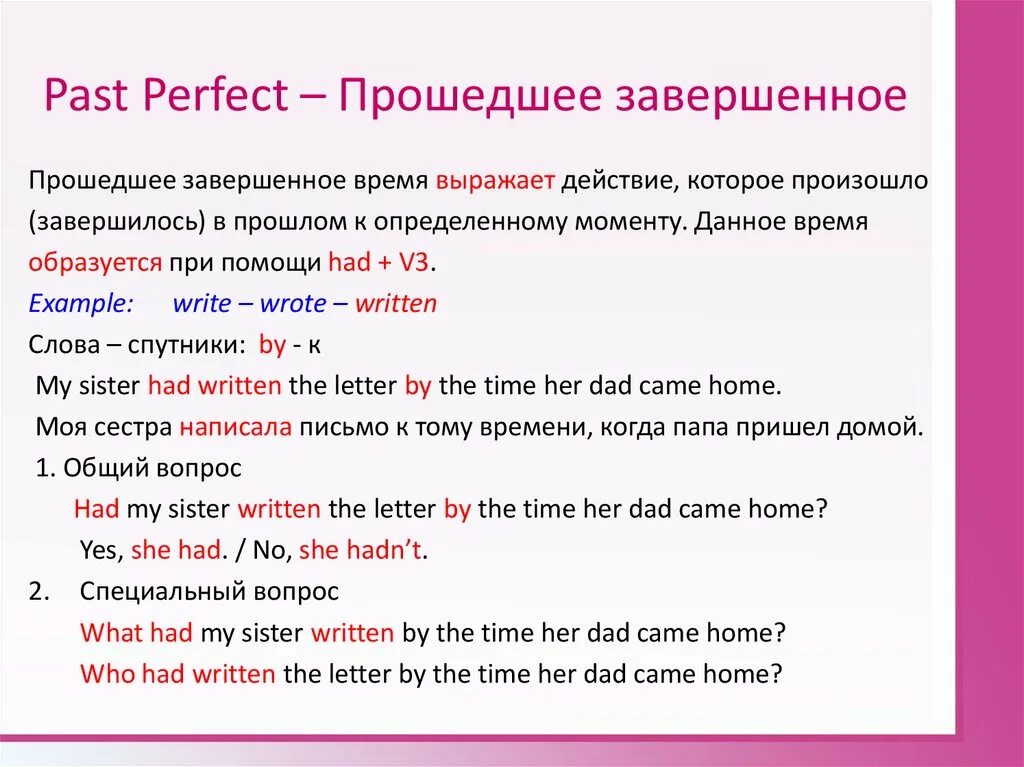 Past Perfect – Прошедшее завершенное

Прошедшее завершенное время выражает действие, которое произошло (завершилось) в прошлом к определенному моменту. Данное время образуется при помощи had + V3.

Example: write – wrote – written

Слова – спутники: by - к

My sister had written the letter by the time her dad came home.

Моя сестра написала письмо к тому времени, когда папа пришел домой.

1. Общий вопрос

Had my sister written the letter by the time her dad came home?

Yes, she had. / No, she hadn't.

2. Специальный вопрос

What had my sister written by the time her dad came home?

Who had written the letter by the time her dad came home?